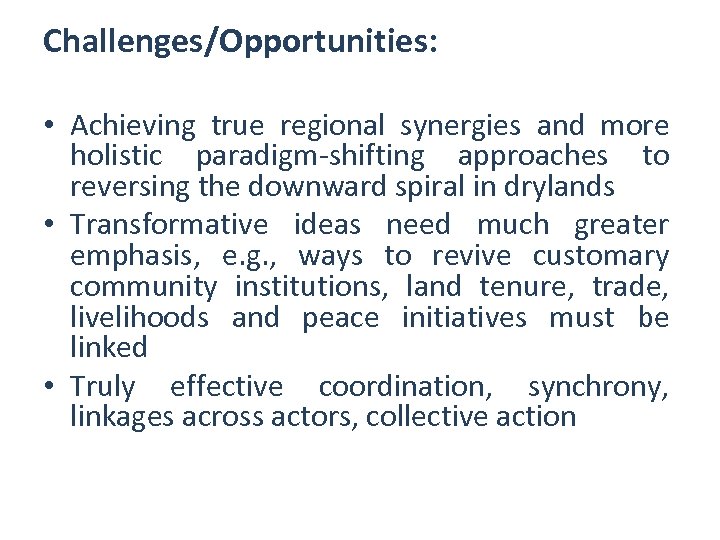 Challenges/Opportunities:

• Achieving true regional synergies and more holistic paradigm-shifting approaches to reversing the downward spiral in drylands
• Transformative ideas need much greater emphasis, e.g., ways to revive customary community institutions, land tenure, trade, livelihoods and peace initiatives must be linked
• Truly effective coordination, synchrony, linkages across actors, collective action